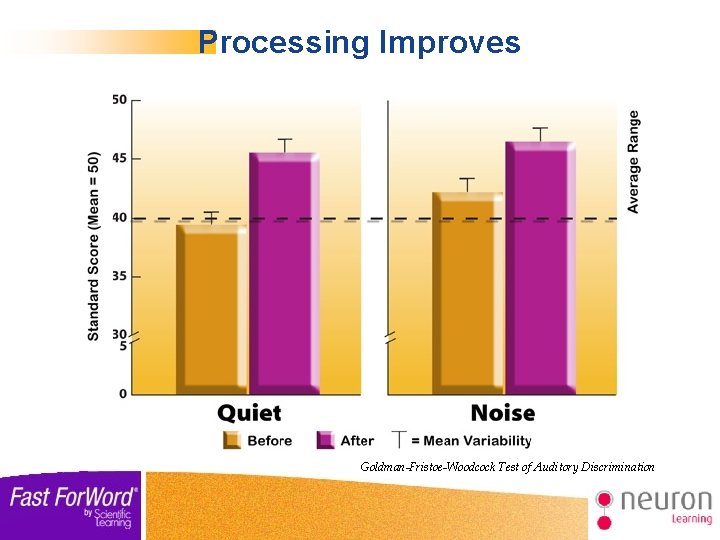 Processing Improves

Standard Score (Mean = 50)

50
45
40
35
30
5
0

Average Range

Quiet

Noise

Before
After
= Mean Variability

Goldman-Fristoe-Woodcock Test of Auditory Discrimination

Fast ForWord® by Scientific Learning

neuron Learning